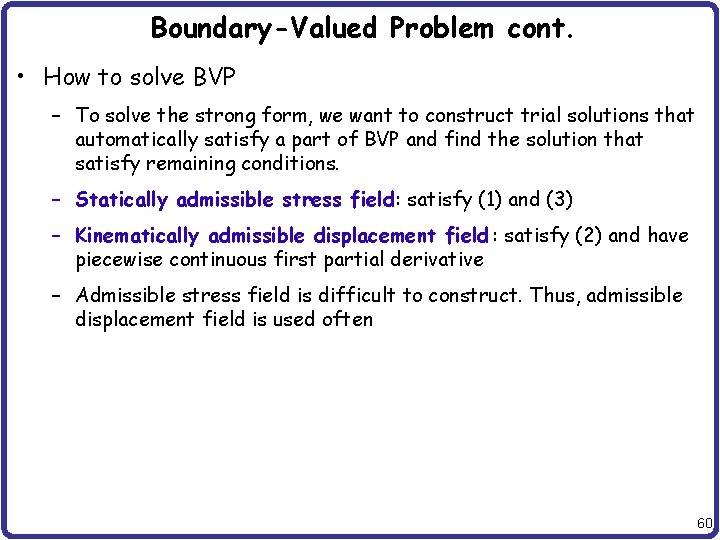 Boundary-Valued Problem cont.

• How to solve BVP

– To solve the strong form, we want to construct trial solutions that automatically satisfy a part of BVP and find the solution that satisfy remaining conditions.

– Statically admissible stress field: satisfy (1) and (3)

– Kinematically admissible displacement field: satisfy (2) and have piecewise continuous first partial derivative

– Admissible stress field is difficult to construct. Thus, admissible displacement field is used often

60